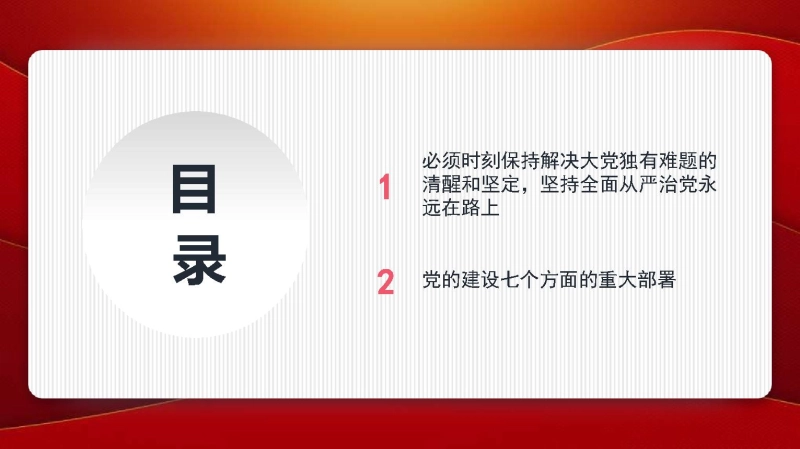 目录

1 必须时刻保持解决大党独有难题的清醒和坚定，坚持全面从严治党永远在路上

2 党的建设七个方面的重大部署